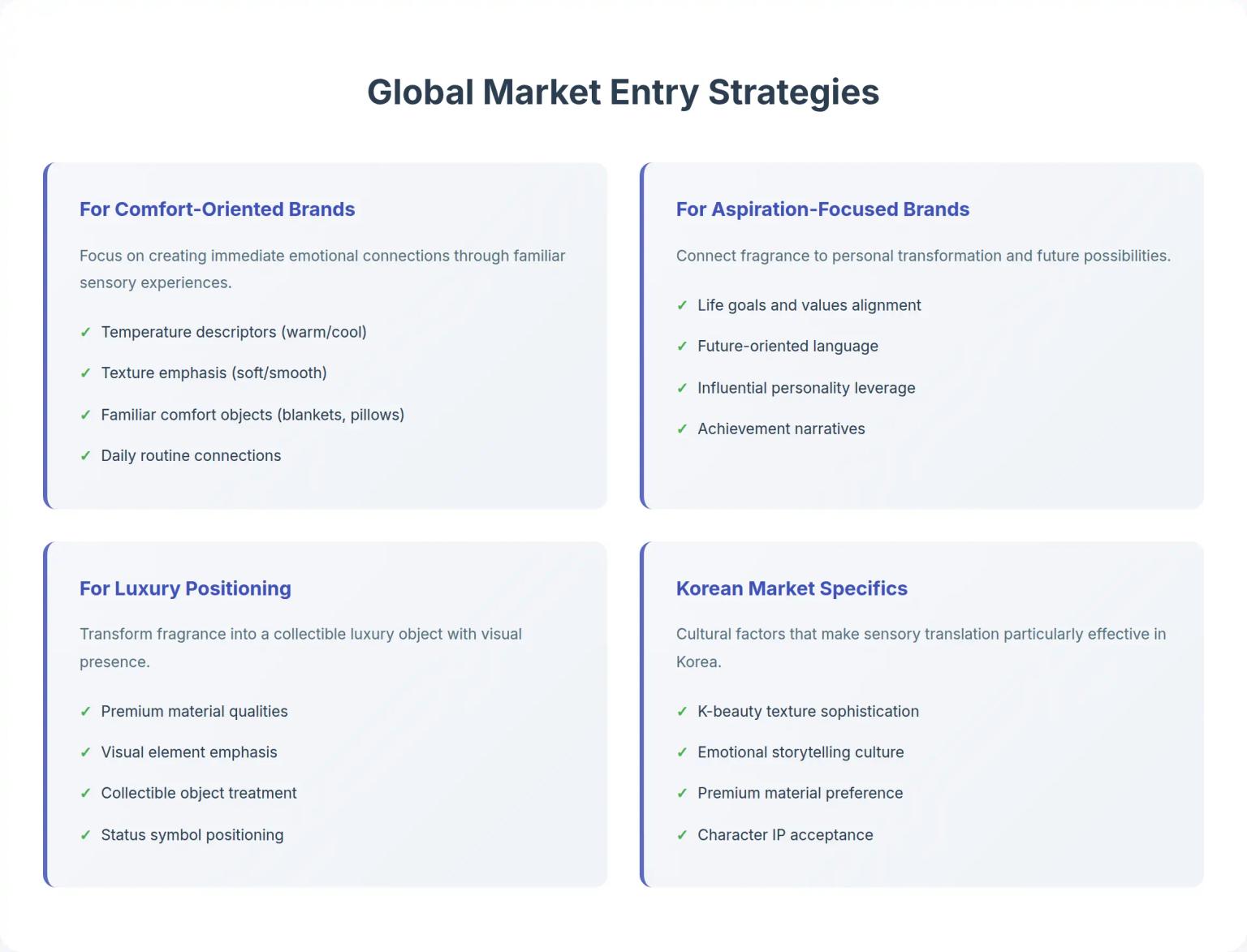 Global Market Entry Strategies

For Comfort-Oriented Brands

Focus on creating immediate emotional connections through familiar sensory experiences.

✓ Temperature descriptors (warm/cool)

✓ Texture emphasis (soft/smooth)

✓ Familiar comfort objects (blankets, pillows)

✓ Daily routine connections

For Aspiration-Focused Brands

Connect fragrance to personal transformation and future possibilities.

✓ Life goals and values alignment

✓ Future-oriented language

✓ Influential personality leverage

✓ Achievement narratives

For Luxury Positioning

Transform fragrance into a collectible luxury object with visual presence.

✓ Premium material qualities

✓ Visual element emphasis

✓ Collectible object treatment

✓ Status symbol positioning

Korean Market Specifics

Cultural factors that make sensory translation particularly effective in Korea.

✓ K-beauty texture sophistication

✓ Emotional storytelling culture

✓ Premium material preference

✓ Character IP acceptance